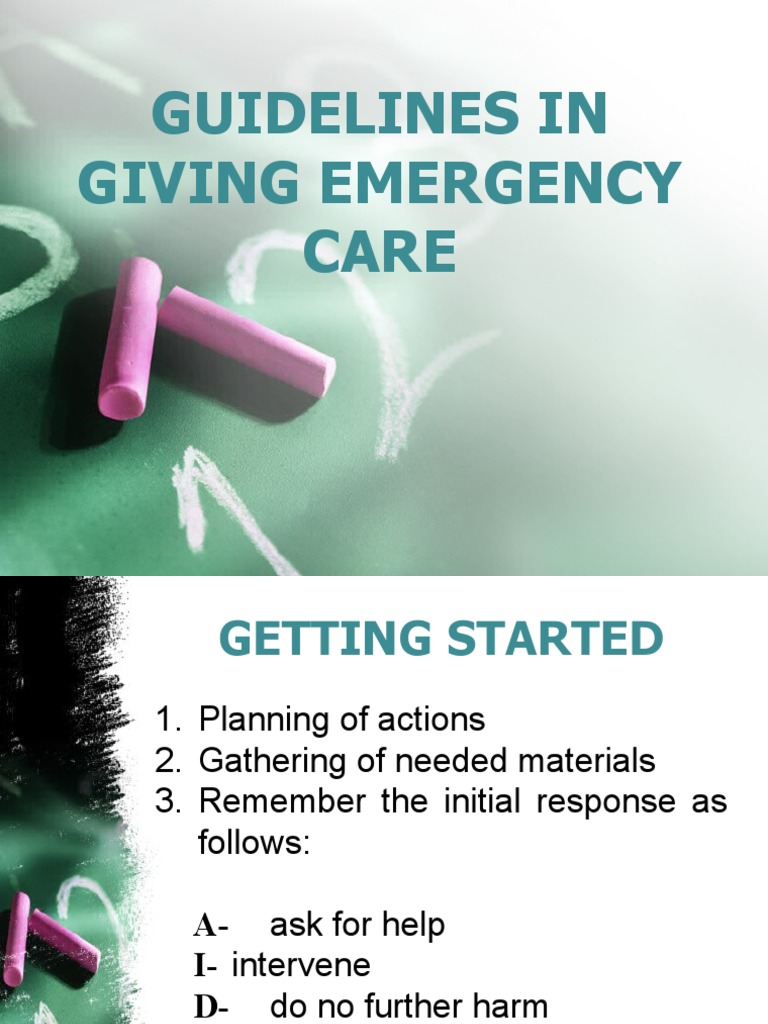 GUIDELINES IN GIVING EMERGENCY CARE

GETTING STARTED

1. Planning of actions
2. Gathering of needed materials
3. Remember the initial response as follows:

A- ask for help
I- intervene
D- do no further harm